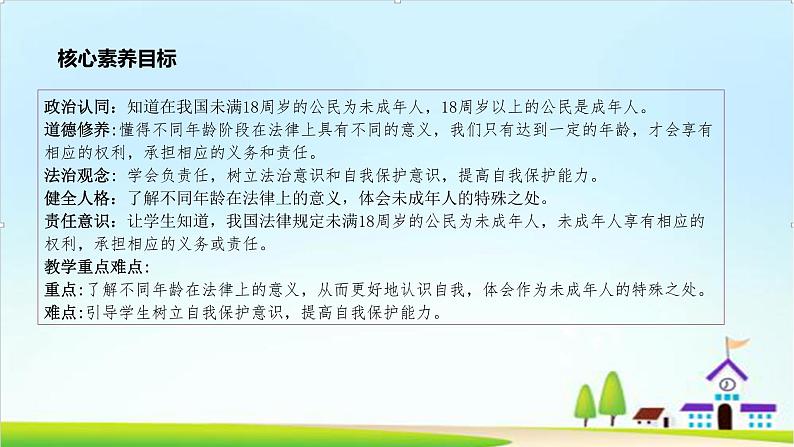 核心素养目标

政治认同：知道在我国未满18周岁的公民为未成年人，18周岁以上的公民是成年人。
道德修养：懂得不同年龄阶段在法律上具有不同的意义，我们只有达到一定的年龄，才会享有相应的权利，承担相应的义务和责任。
法治观念：学会负责任，树立法治意识和自我保护意识，提高自我保护能力。
健全人格：了解不同年龄在法律上的意义，体会未成年人的特殊之处。
责任意识：让学生知道，我国法律规定未满18周岁的公民为未成年人，未成年人享有相应的权利，承担相应的义务或责任。
教学重点难点：
重点：了解不同年龄在法律上的意义，从而更好地认识自我，体会作为未成年人的特殊之处。
难点：引导学生树立自我保护意识，提高自我保护能力。